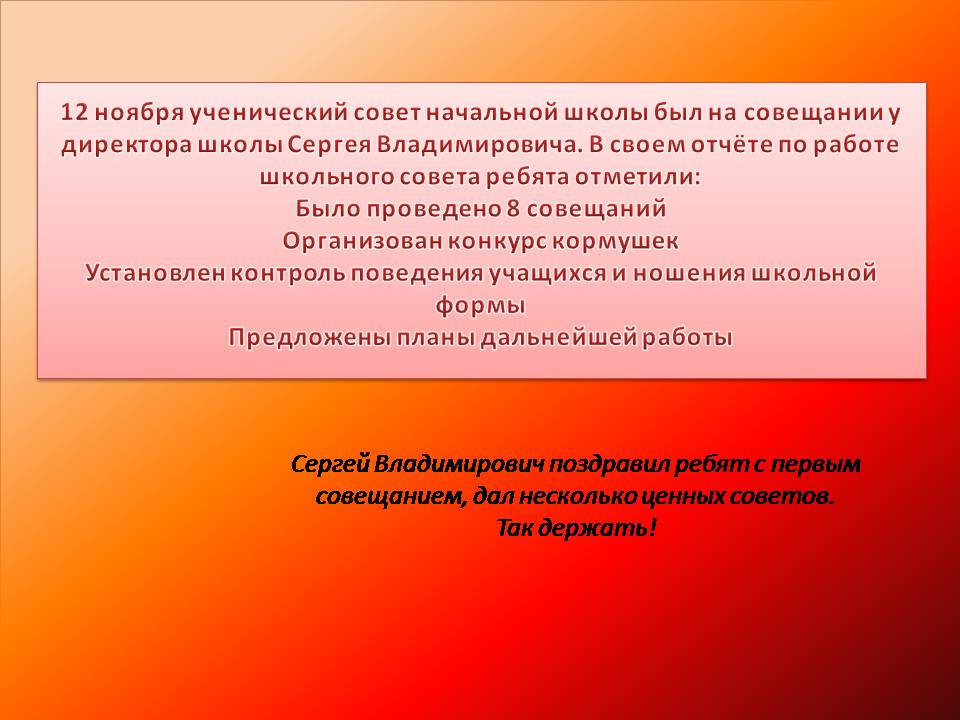 12 ноября ученический совет начальной школы был на совещании у директора школы Сергея Владимировича. В своем отчёте по работе школьного совета ребята отметили:
Было проведено 8 совещаний
Организован конкурс кормушек
Установлен контроль поведения учащихся и ношения школьной формы
Предложены планы дальнейшей работы

Сергей Владимирович поздравил ребят с первым совещанием, дал несколько ценных советов.
Так держать!